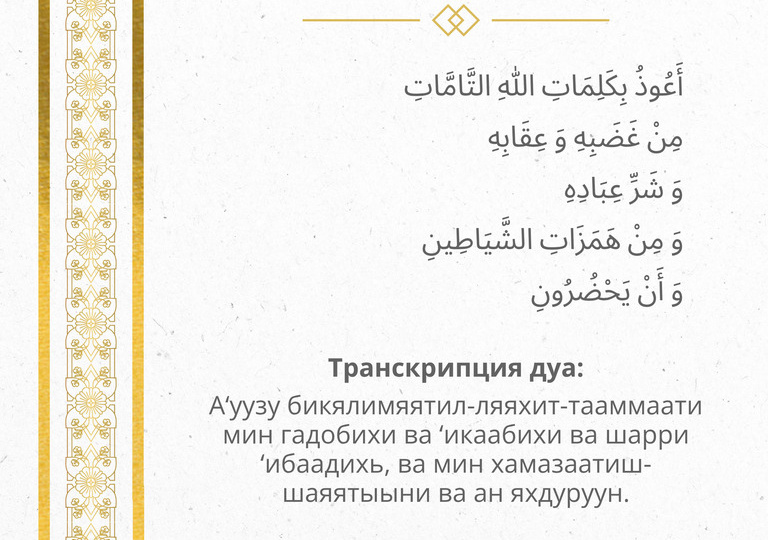 أَعُوذُ بِكَلِمَاتِ اللّٰهِ التَّامَّاتِ
مِنْ غَضَبِهِ وَ عِقَابِهِ
وَ شَرِّ عِبَادِهِ
وَ مِنْ هَمَزَاتِ الشَّيَاطِينِ
وَ أَنْ يَحْضُرُونِ

Транскрипция дуа:

А‘уузу бикялимяятил-ляяхит-тааммаати мин гадобихи ва ‘икаабихи ва шарри ‘ибаадихь, ва мин хамазаатиш-шаяятыыни ва ан яхдуруун.